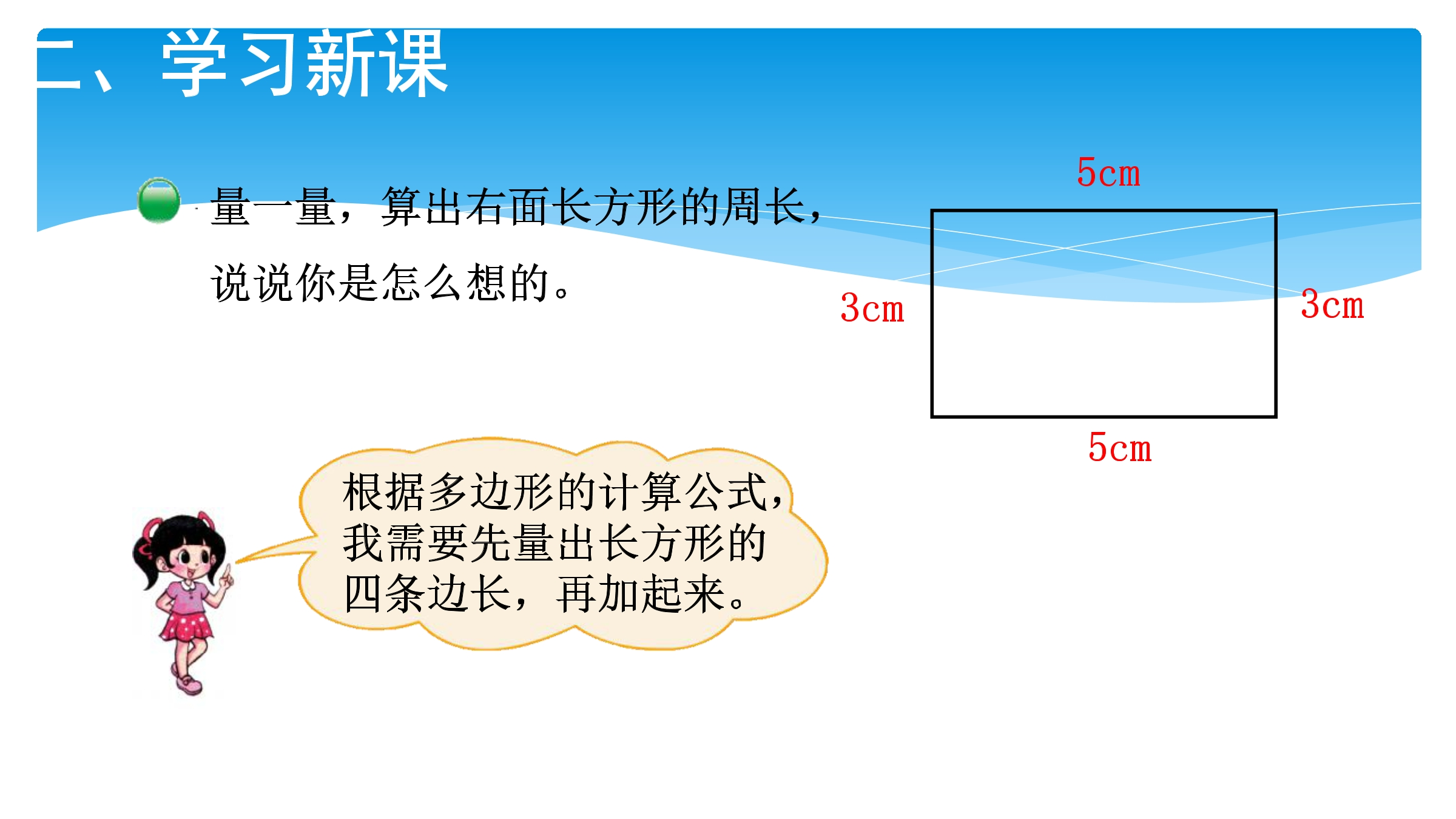 二、学习新课

量一量，算出右面长方形的周长，说说你是怎么想的。

5cm

3cm

3cm

5cm

根据多边形的计算公式，我需要先量出长方形的四条边长，再加起来。